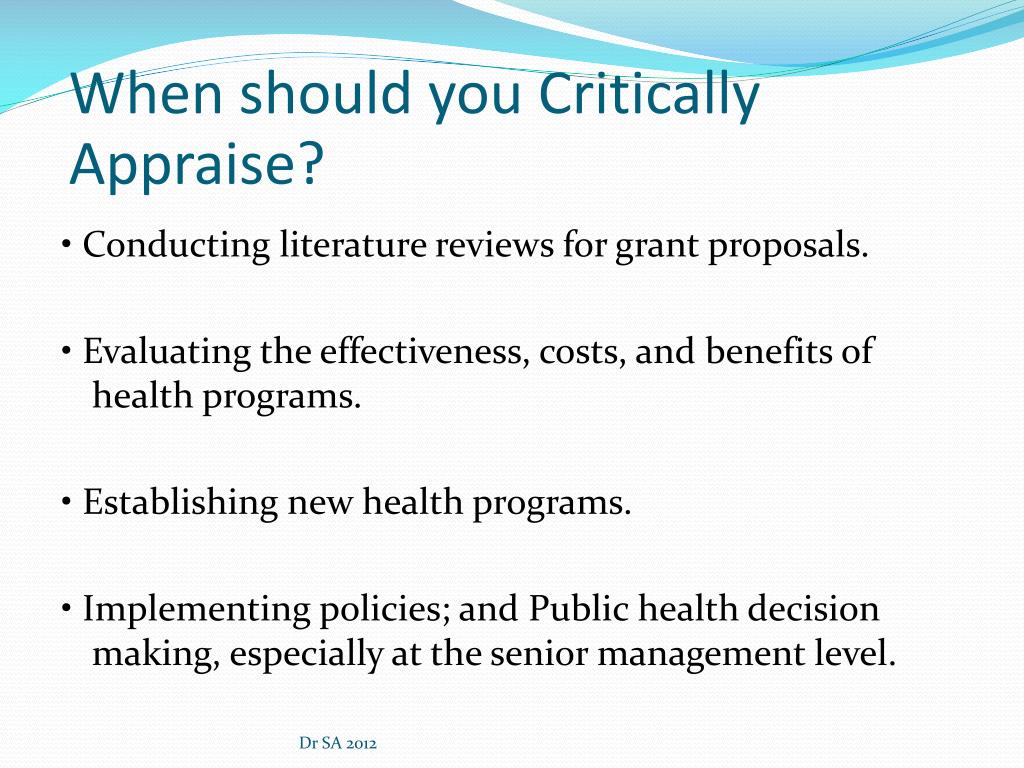 When should you Critically Appraise?

• Conducting literature reviews for grant proposals.

• Evaluating the effectiveness, costs, and benefits of health programs.

• Establishing new health programs.

• Implementing policies; and Public health decision making, especially at the senior management level.

Dr SA 2012